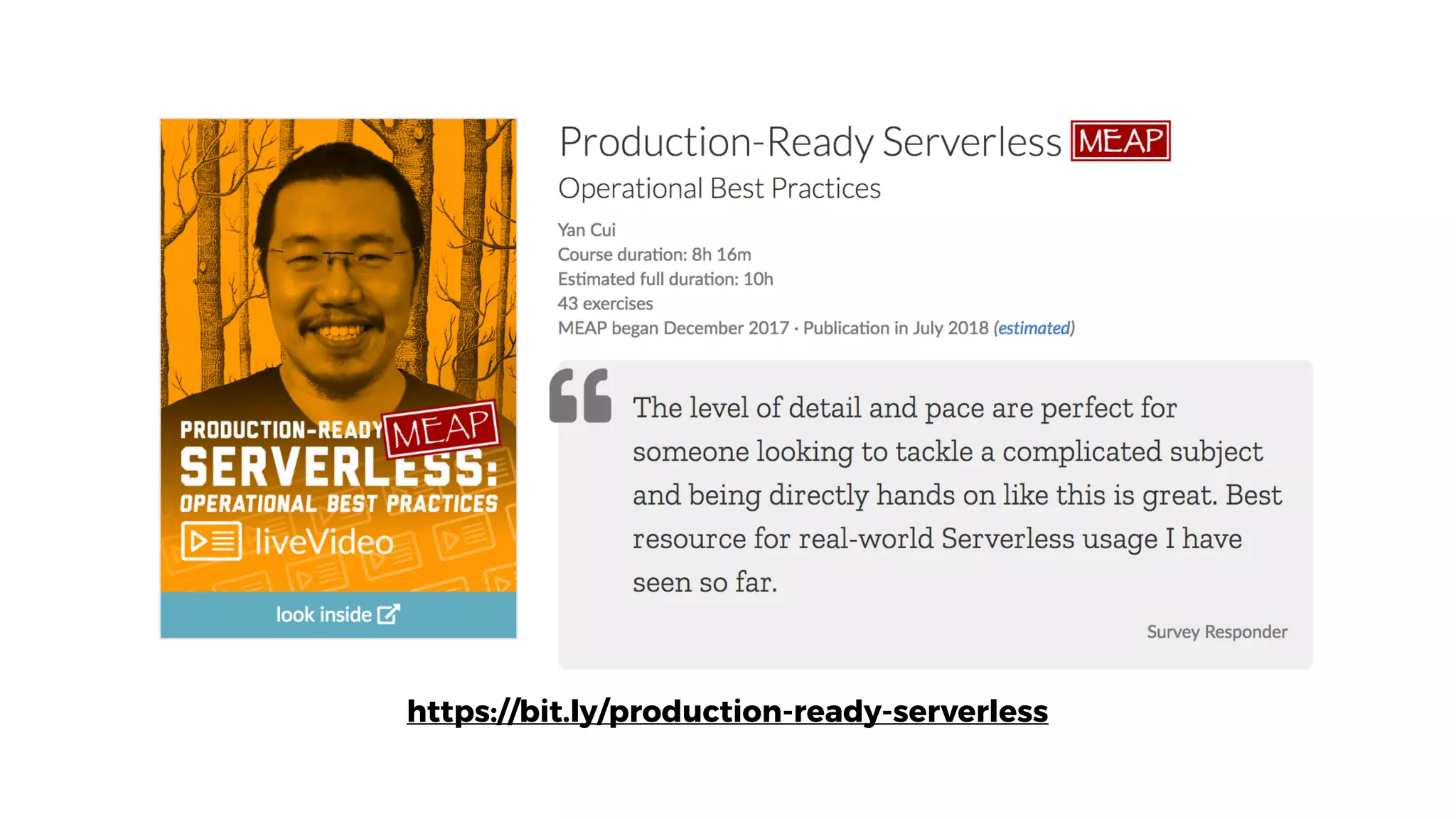 PRODUCTION-READY MEAP
SERVERLESS:
OPERATIONAL BEST PRACTICES
liveVideo

look inside

Production-Ready Serverless MEAP
Operational Best Practices

Yan Cui
Course duration: 8h 16m
Estimated full duration: 10h
43 exercises
MEAP began December 2017 · Publication in July 2018 (estimated)

The level of detail and pace are perfect for someone looking to tackle a complicated subject and being directly hands on like this is great. Best resource for real-world Serverless usage I have seen so far.

Survey Responder

https://bit.ly/production-ready-serverless